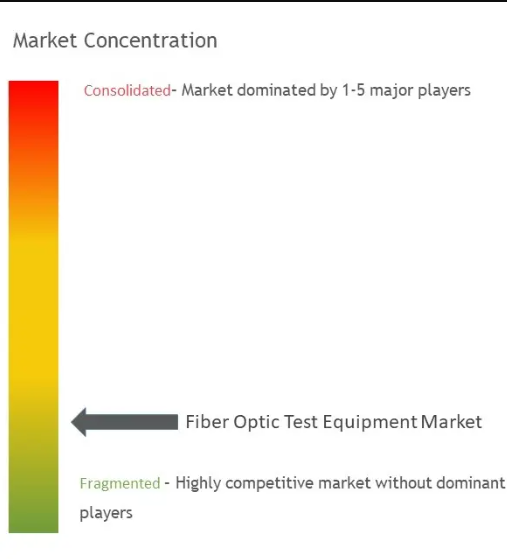 Market Concentration

Consolidated- Market dominated by 1-5 major players

Fiber Optic Test Equipment Market

Fragmented - Highly competitive market without dominant players